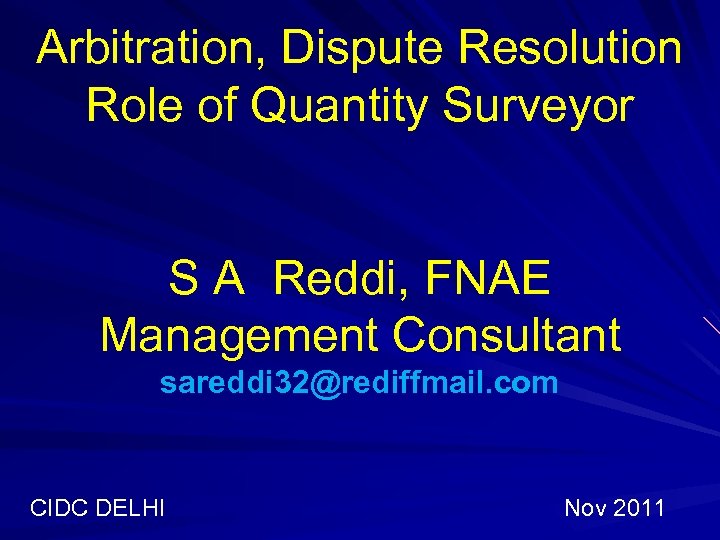 Arbitration, Dispute Resolution
Role of Quantity Surveyor

S A Reddi, FNAE
Management Consultant
sareddi32@rediffmail.com

CIDC DELHI

Nov 2011